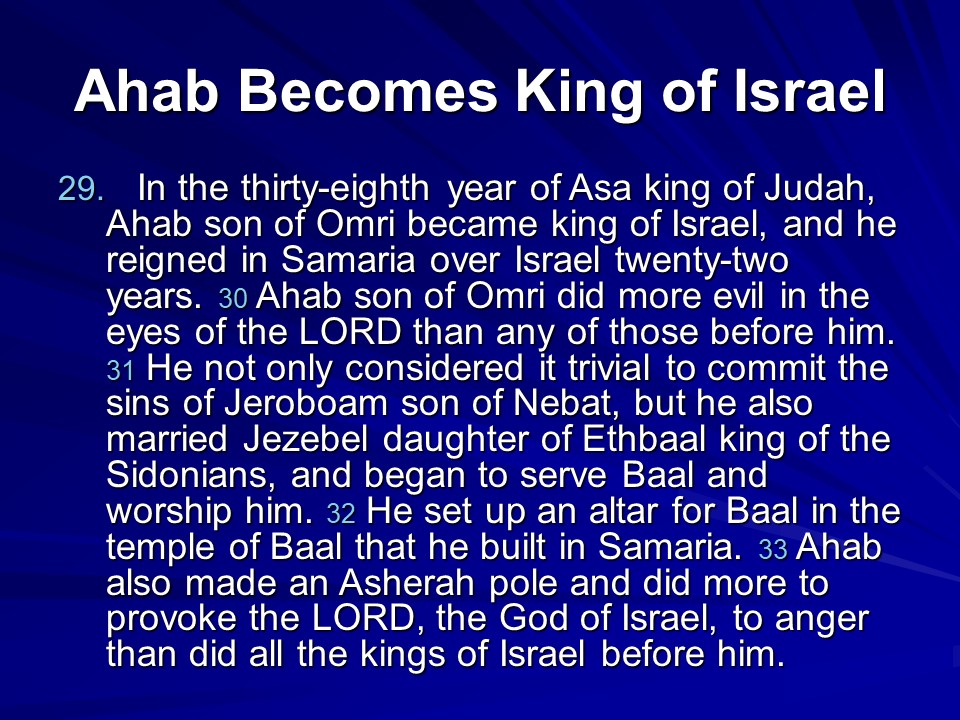 Ahab Becomes King of Israel

29. In the thirty-eighth year of Asa king of Judah, Ahab son of Omri became king of Israel, and he reigned in Samaria over Israel twenty-two years. 30 Ahab son of Omri did more evil in the eyes of the LORD than any of those before him. 31 He not only considered it trivial to commit the sins of Jeroboam son of Nebat, but he also married Jezebel daughter of Ethbaal king of the Sidonians, and began to serve Baal and worship him. 32 He set up an altar for Baal in the temple of Baal that he built in Samaria. 33 Ahab also made an Asherah pole and did more to provoke the LORD, the God of Israel, to anger than did all the kings of Israel before him.